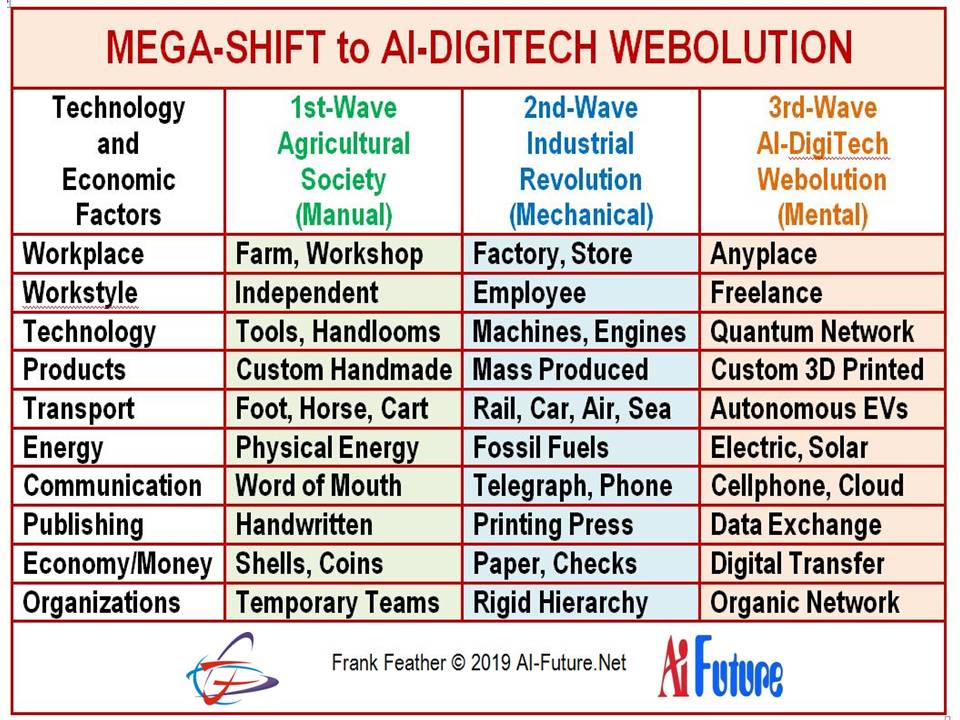 MEGA-SHIFT to AI-DIGITECH WEBOLUTION

| Technology and Economic Factors | 1st-Wave Agricultural Society (Manual) | 2nd-Wave Industrial Revolution (Mechanical) | 3rd-Wave AI-DigiTech Webolution (Mental) |
|---|---|---|---|
| Workplace | Farm, Workshop | Factory, Store | Anyplace |
| Workstyle | Independent | Employee | Freelance |
| Technology | Tools, Handlooms | Machines, Engines | Quantum Network |
| Products | Custom Handmade | Mass Produced | Custom 3D Printed |
| Transport | Foot, Horse, Cart | Rail, Car, Air, Sea | Autonomous EVs |
| Energy | Physical Energy | Fossil Fuels | Electric, Solar |
| Communication | Word of Mouth | Telegraph, Phone | Cellphone, Cloud |
| Publishing | Handwritten | Printing Press | Data Exchange |
| Economy/Money | Shells, Coins | Paper, Checks | Digital Transfer |
| Organizations | Temporary Teams | Rigid Hierarchy | Organic Network |

Frank Feather © 2019 AI-Future.Net

Ai Future